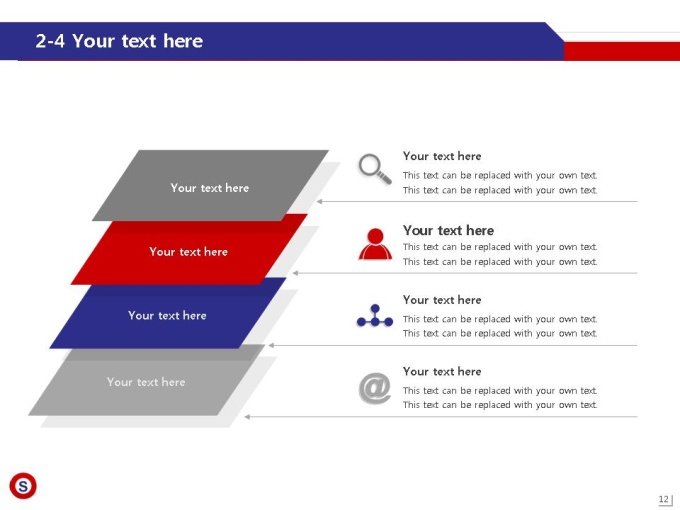 2-4 Your text here

Your text here

Your text here

Your text here

Your text here

Your text here
This text can be replaced with your own text.
This text can be replaced with your own text.

Your text here
This text can be replaced with your own text.
This text can be replaced with your own text.

Your text here
This text can be replaced with your own text.
This text can be replaced with your own text.

Your text here
This text can be replaced with your own text.
This text can be replaced with your own text.

S

12